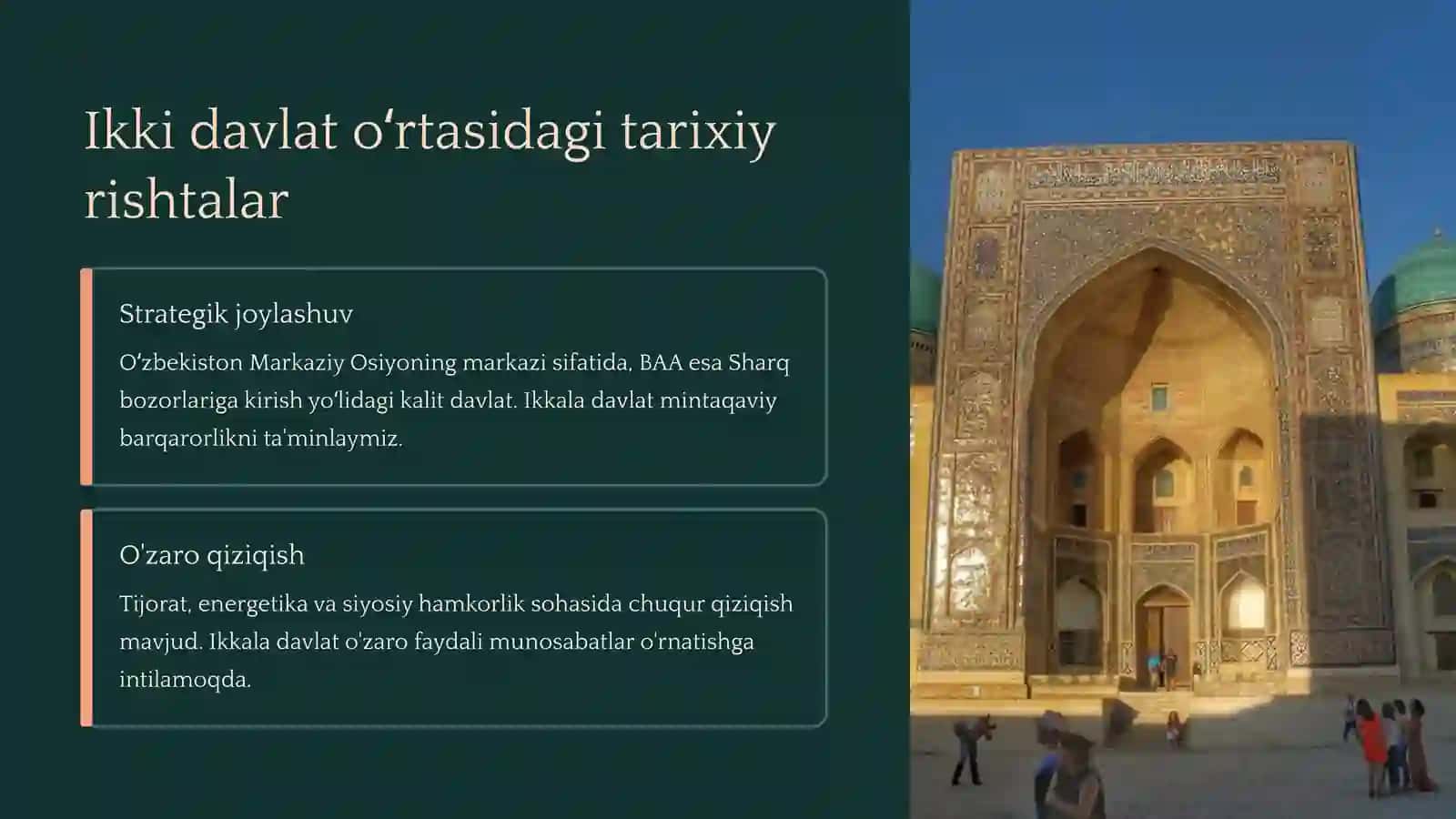 Ikki davlat oʻrtasidagi tarixiy rishtalar

Strategik joylashuv

Oʻzbekiston Markaziy Osiyoning markazi sifatida, BAA esa Sharq bozorlariga kirish yoʻlidagi kalit davlat. Ikkala davlat mintaqaviy barqarorlikni ta'minlaymiz.

O'zaro qiziqish

Tijorat, energetika va siyosiy hamkorlik sohasida chuqur qiziqish mavjud. Ikkala davlat o'zaro faydali munosabatlar o'rnatishga intilamoqda.